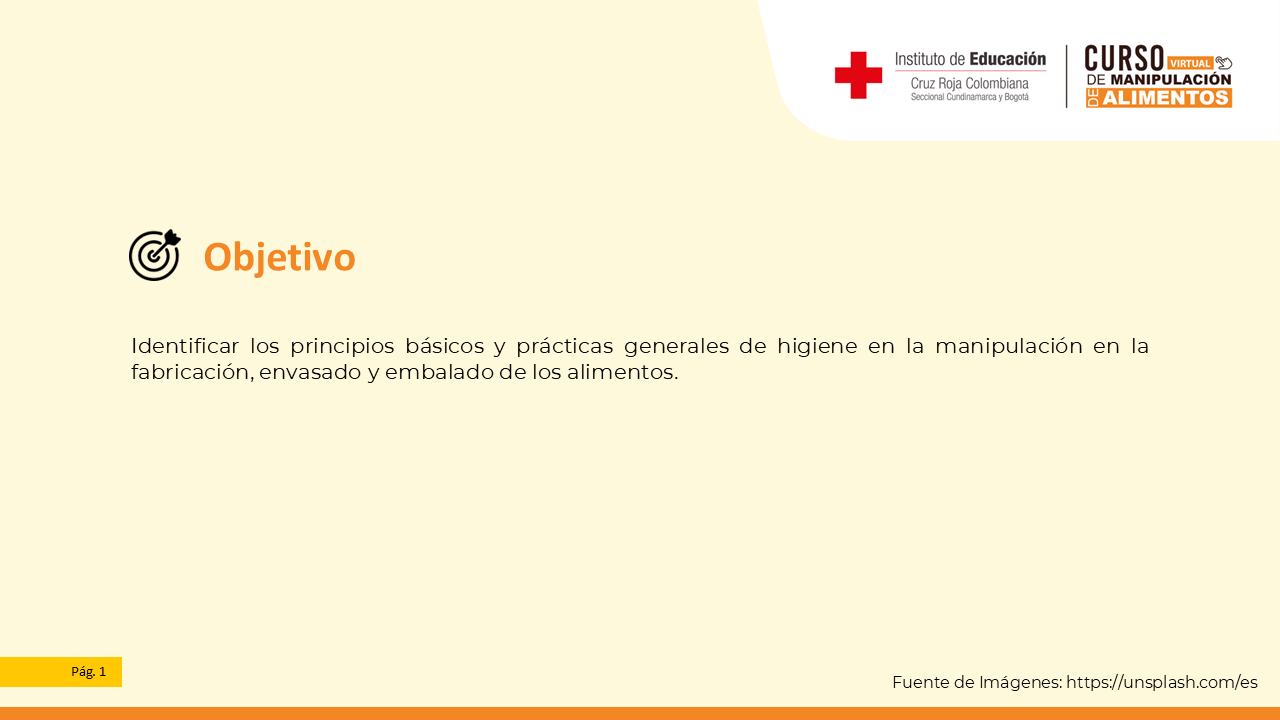 Instituto de Educación
Cruz Roja Colombiana
Seccional Cundinamarca y Bogotá

CURSO VIRTUAL
DE MANIPULACIÓN
DE ALIMENTOS

Objetivo

Identificar los principios básicos y prácticas generales de higiene en la manipulación en la fabricación, envasado y embalado de los alimentos.

Pág. 1

Fuente de Imágenes: https://unsplash.com/es